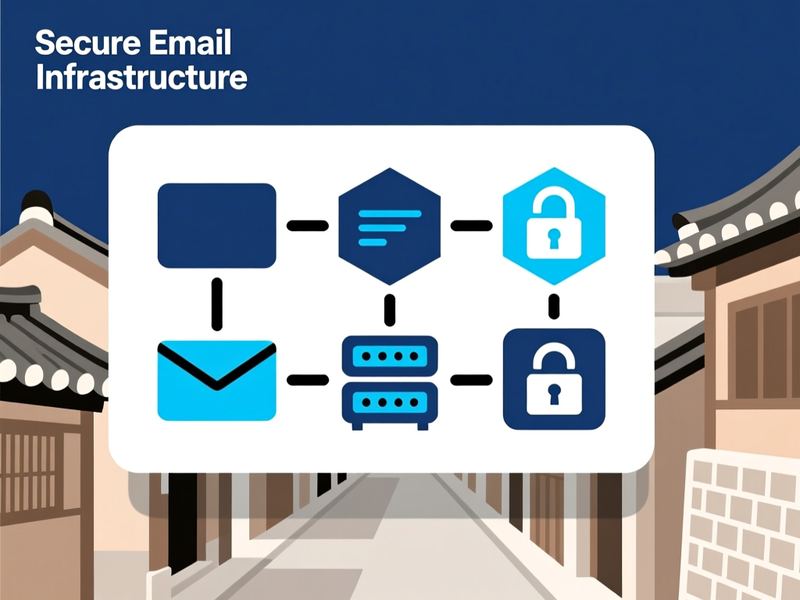 Secure Email
Infrastructure